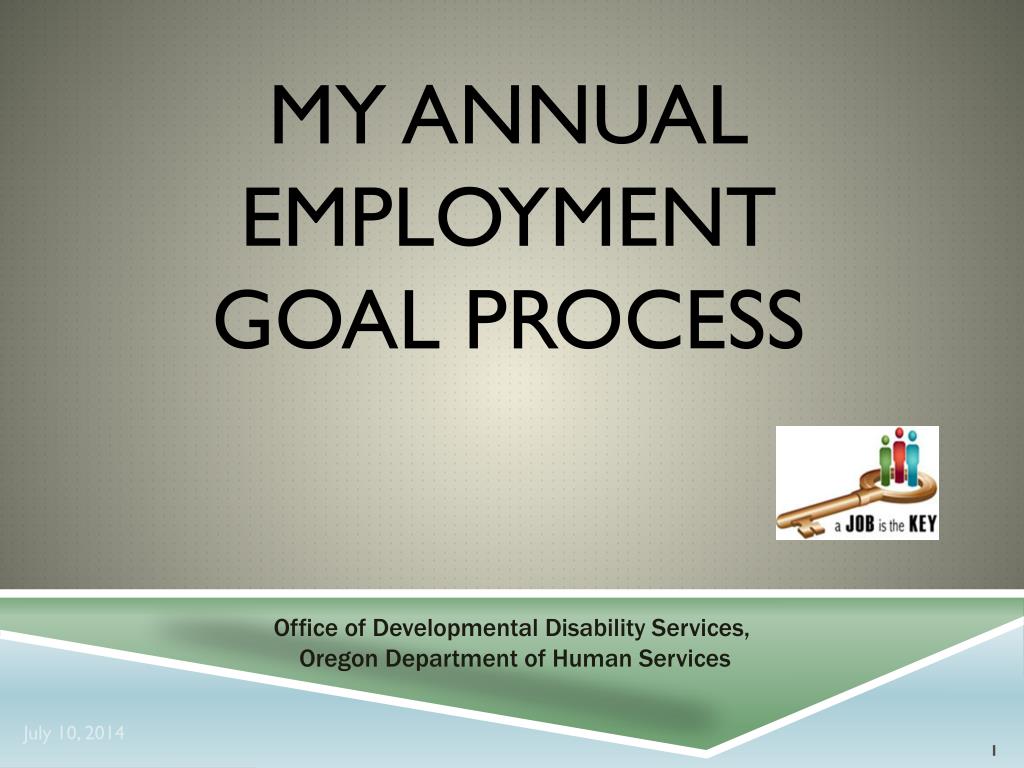 MY ANNUAL EMPLOYMENT GOAL PROCESS

a JOB is the KEY

Office of Developmental Disability Services, Oregon Department of Human Services

July 10, 2014

1